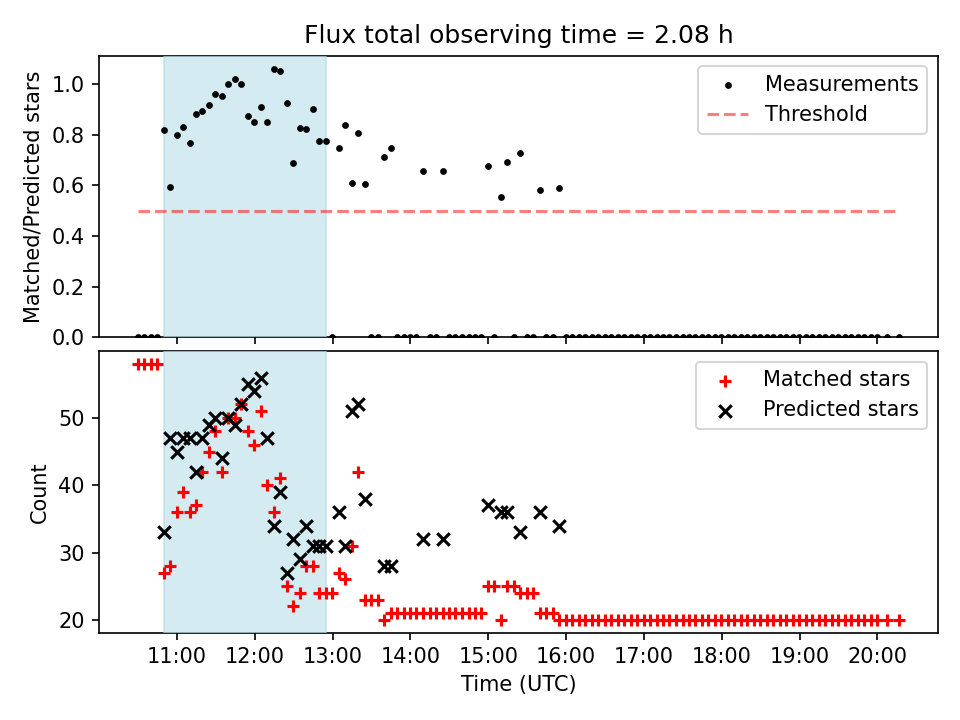 Flux total observing time = 2.08 h

Matched/Predicted stars

1.0
0.8
0.6
0.4
0.2
0.0

Measurements
Threshold

Count

50
40
30
20

Matched stars
Predicted stars

11:00
12:00
13:00
14:00
15:00
16:00
17:00
18:00
19:00
20:00

Time (UTC)